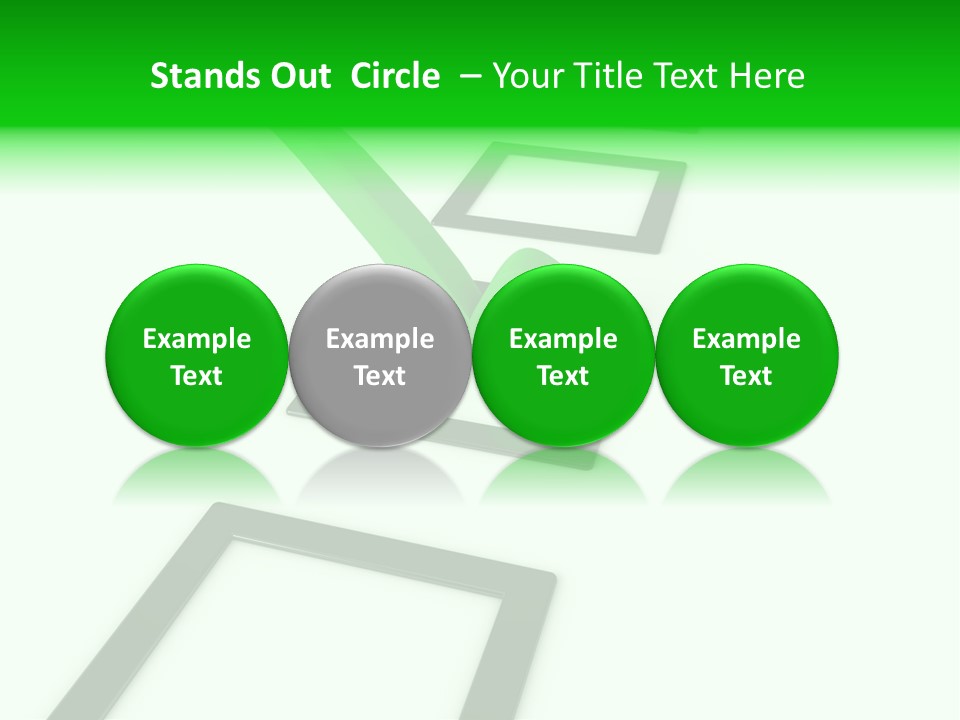 Stands Out Circle – Your Title Text Here

Example Text

Example Text

Example Text

Example Text